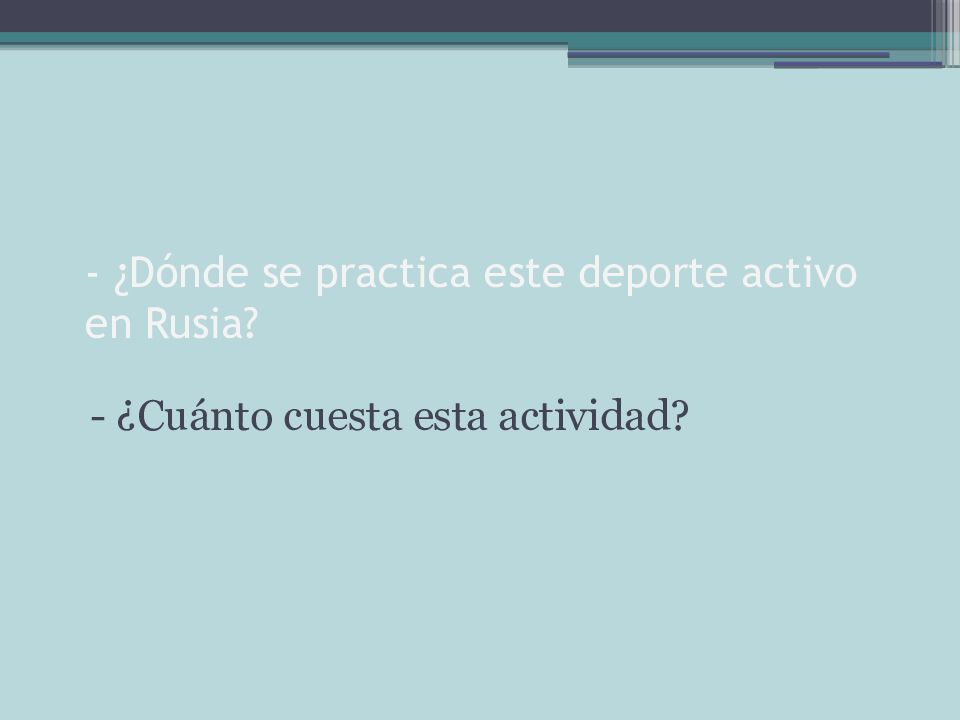 - ¿Dónde se practica este deporte activo en Rusia?

- ¿Cuánto cuesta esta actividad?